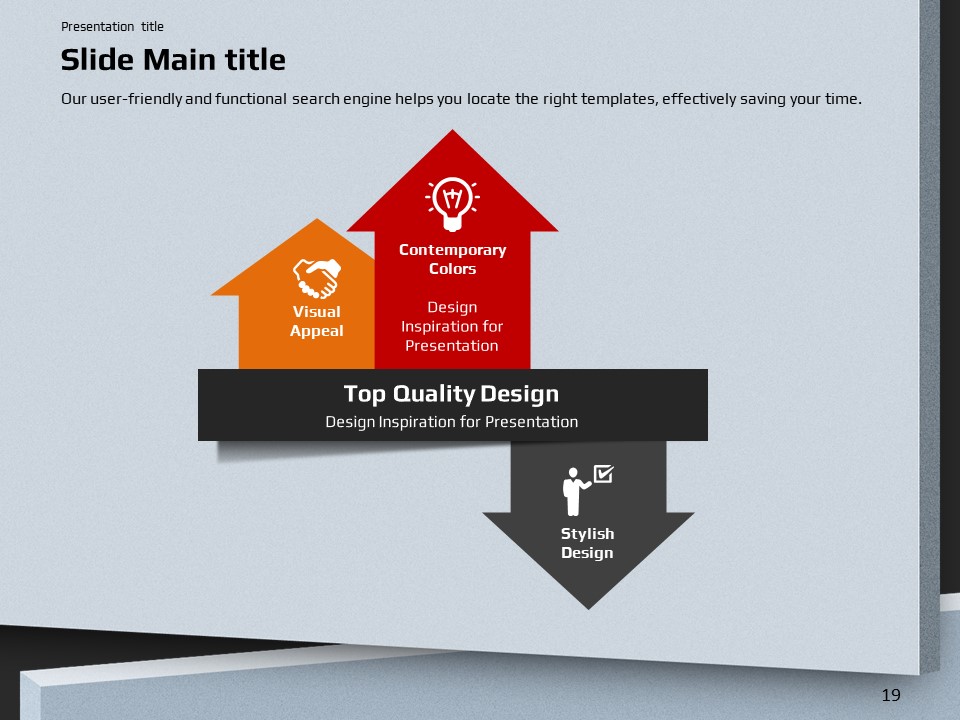 Presentation title

Slide Main title

Our user-friendly and functional search engine helps you locate the right templates, effectively saving your time.

Visual Appeal

Contemporary Colors

Design Inspiration for Presentation

Top Quality Design

Design Inspiration for Presentation

Stylish Design

19